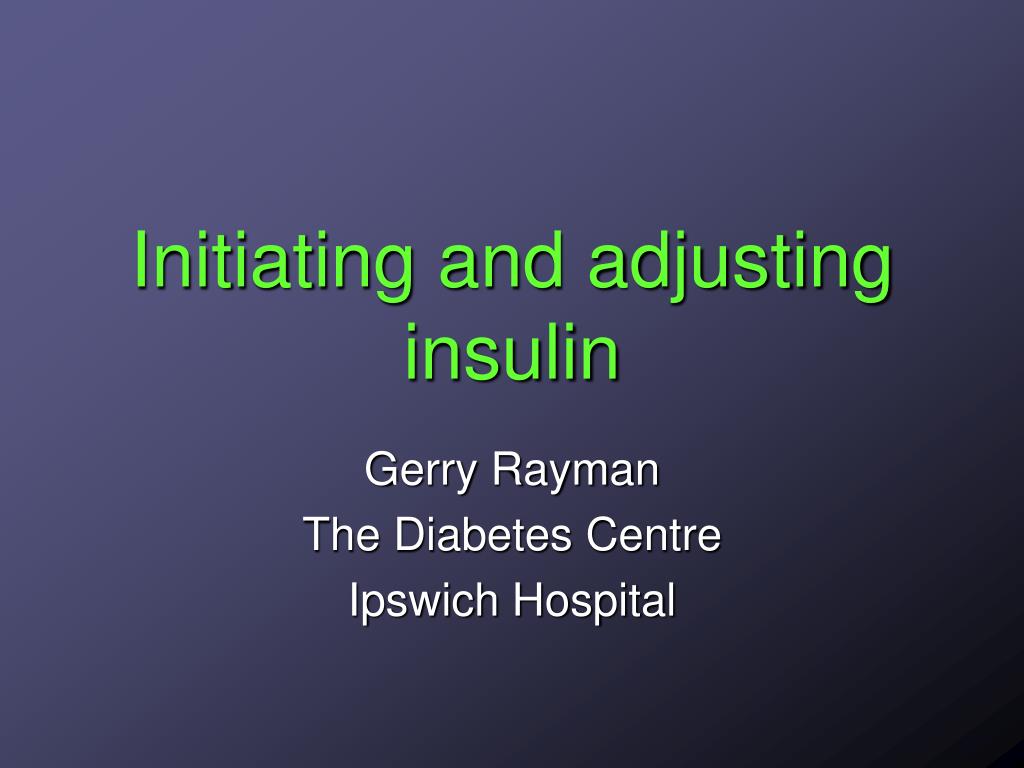 Initiating and adjusting insulin

Gerry Rayman
The Diabetes Centre
Ipswich Hospital